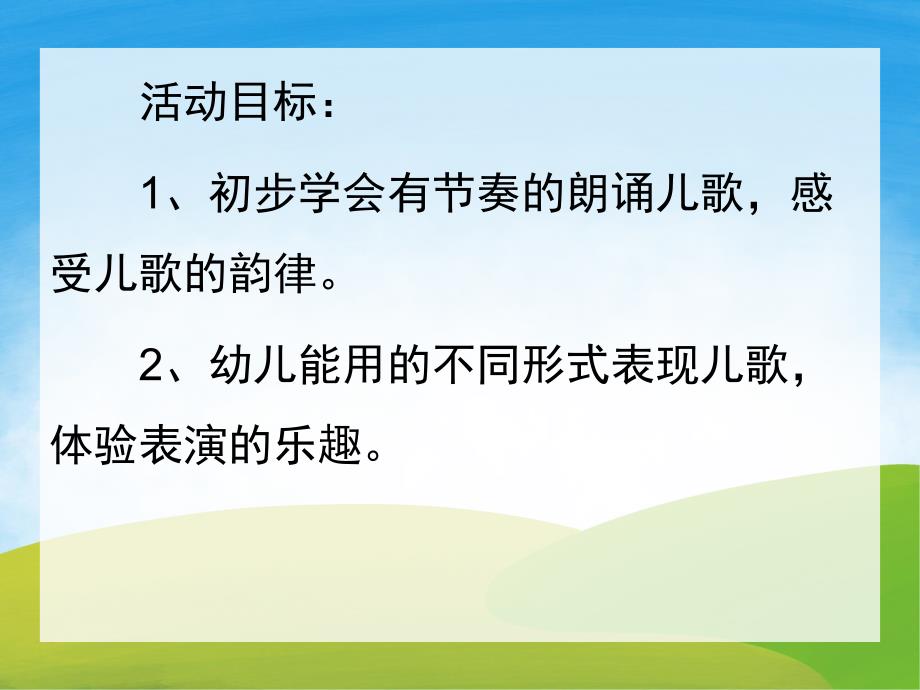 活动目标：

1、初步学会有节奏的朗诵儿歌，感受儿歌的韵律。

2、幼儿能用的不同形式表现儿歌，体验表演的乐趣。